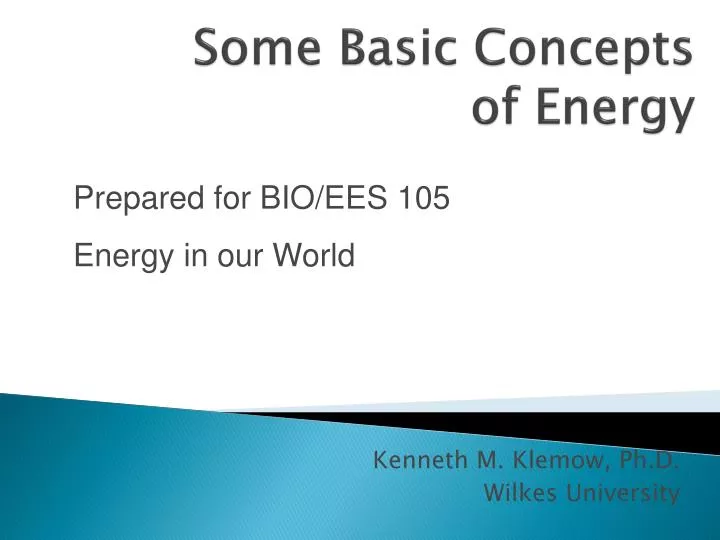 Some Basic Concepts of Energy

Prepared for BIO/EES 105

Energy in our World

Kenneth M. Klemow, Ph.D.
Wilkes University